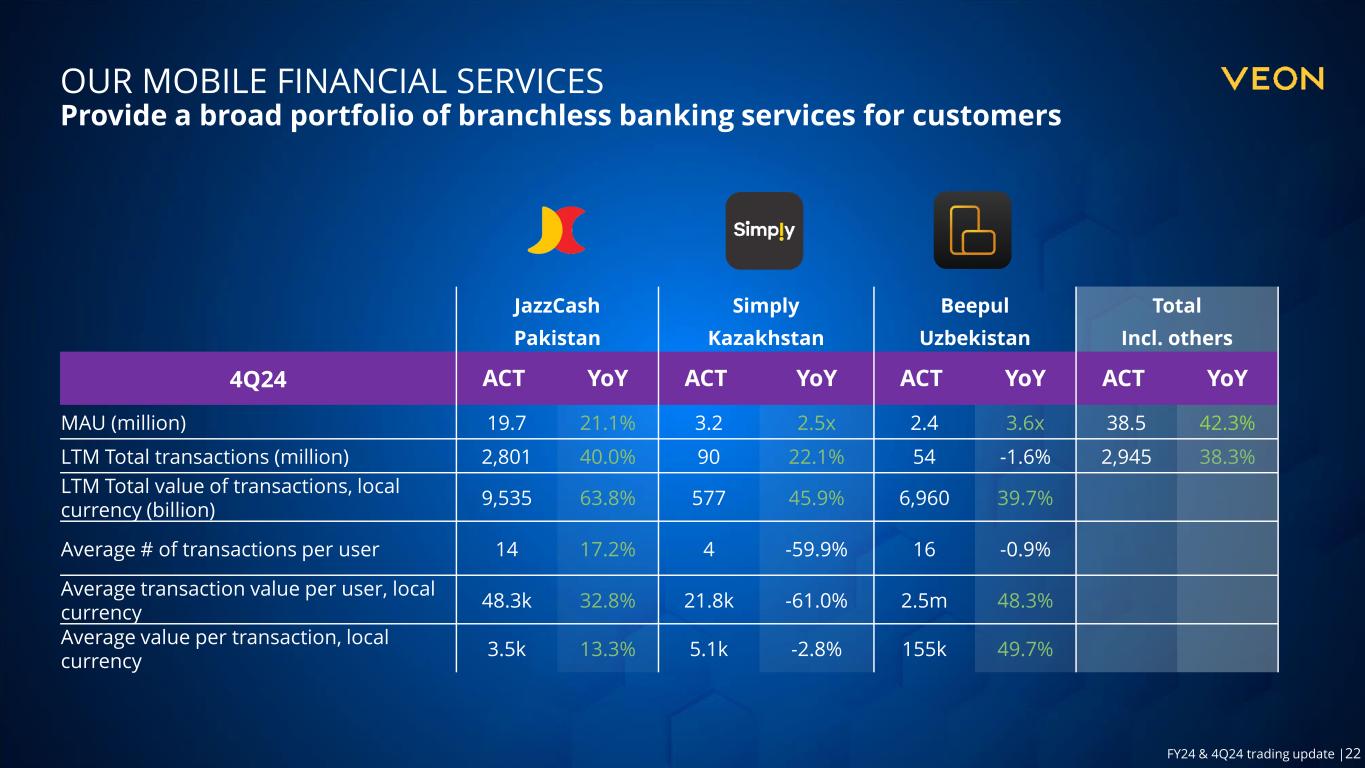 OUR MOBILE FINANCIAL SERVICES
Provide a broad portfolio of branchless banking services for customers

VEON

Simply

| | JazzCash Pakistan | | Simply Kazakhstan | | Beepul Uzbekistan | | Total Incl. others | |
|---|---|---|---|---|---|---|---|---|
| 4Q24 | ACT | YoY | ACT | YoY | ACT | YoY | ACT | YoY |
| MAU (million) | 19.7 | 21.1% | 3.2 | 2.5x | 2.4 | 3.6x | 38.5 | 42.3% |
| LTM Total transactions (million) | 2,801 | 40.0% | 90 | 22.1% | 54 | -1.6% | 2,945 | 38.3% |
| LTM Total value of transactions, local currency (billion) | 9,535 | 63.8% | 577 | 45.9% | 6,960 | 39.7% | | |
| Average # of transactions per user | 14 | 17.2% | 4 | -59.9% | 16 | -0.9% | | |
| Average transaction value per user, local currency | 48.3k | 32.8% | 21.8k | -61.0% | 2.5m | 48.3% | | |
| Average value per transaction, local currency | 3.5k | 13.3% | 5.1k | -2.8% | 155k | 49.7% | | |

FY24 & 4Q24 trading update |22